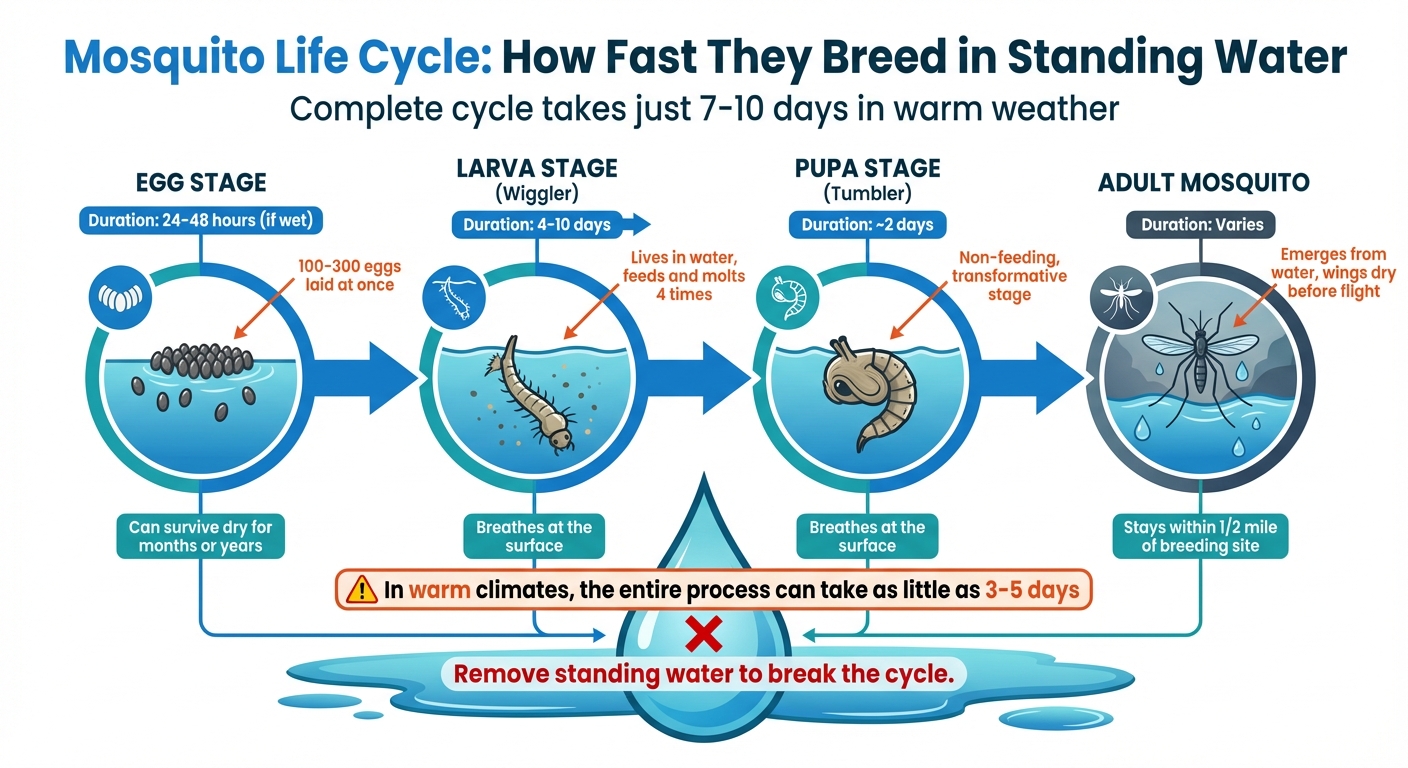 Mosquito Life Cycle: How Fast They Breed in Standing Water

Complete cycle takes just 7-10 days in warm weather

EGG STAGE

Duration: 24-48 hours (if wet)

100-300 eggs laid at once

Can survive dry for months or years

LARVA STAGE
(Wiggler)

Duration: 4-10 days

Lives in water, feeds and molts 4 times

Breathes at the surface

PUPA STAGE
(Tumbler)

Duration: ~2 days

Non-feeding, transformative stage

Breathes at the surface

ADULT MOSQUITO

Duration: Varies

Emerges from water, wings dry before flight

Stays within 1/2 mile of breeding site

In warm climates, the entire process can take as little as 3-5 days

Remove standing water to break the cycle.